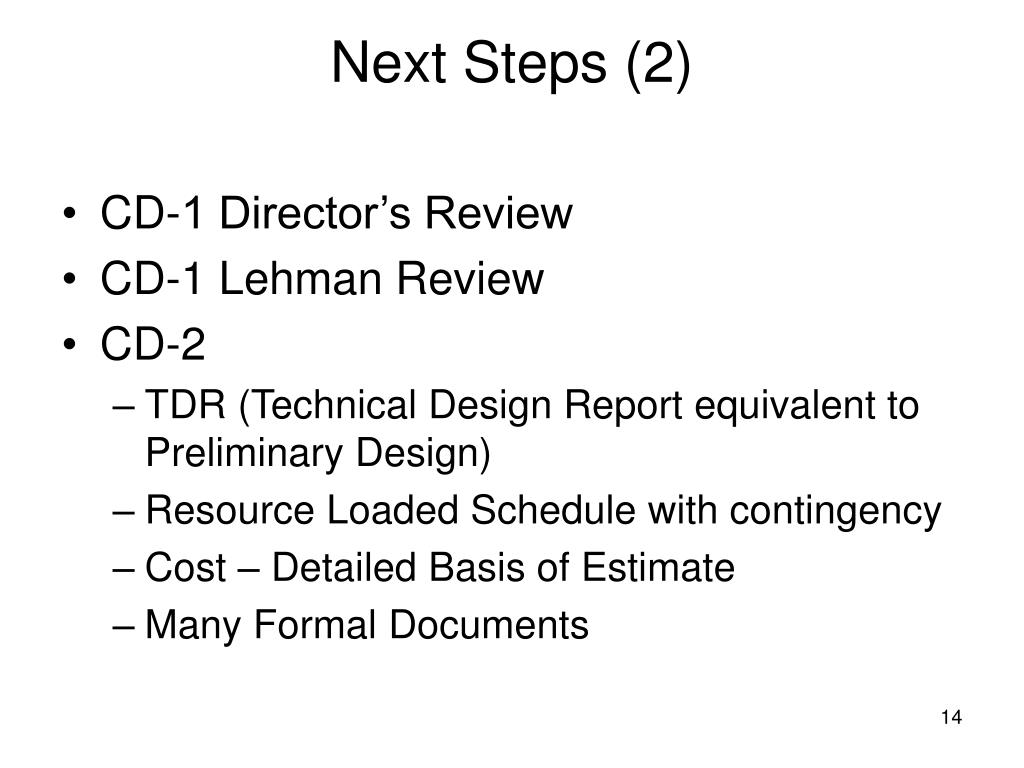 Next Steps (2)

• CD-1 Director’s Review
• CD-1 Lehman Review
• CD-2
– TDR (Technical Design Report equivalent to Preliminary Design)
– Resource Loaded Schedule with contingency
– Cost – Detailed Basis of Estimate
– Many Formal Documents

14